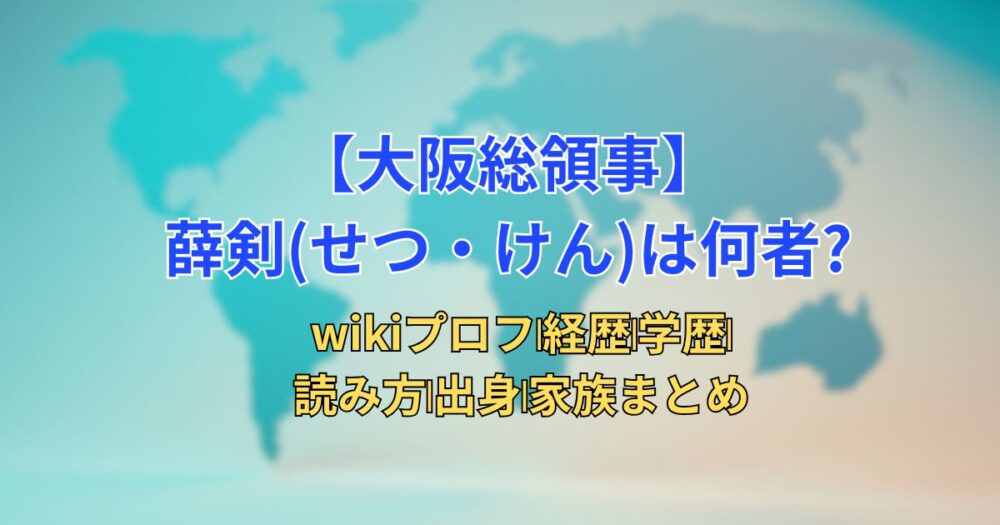 【大阪総領事】
薛剣(せつ・けん)は何者?

wikiプロフ|経歴|学歴|
読み方|出身|家族まとめ